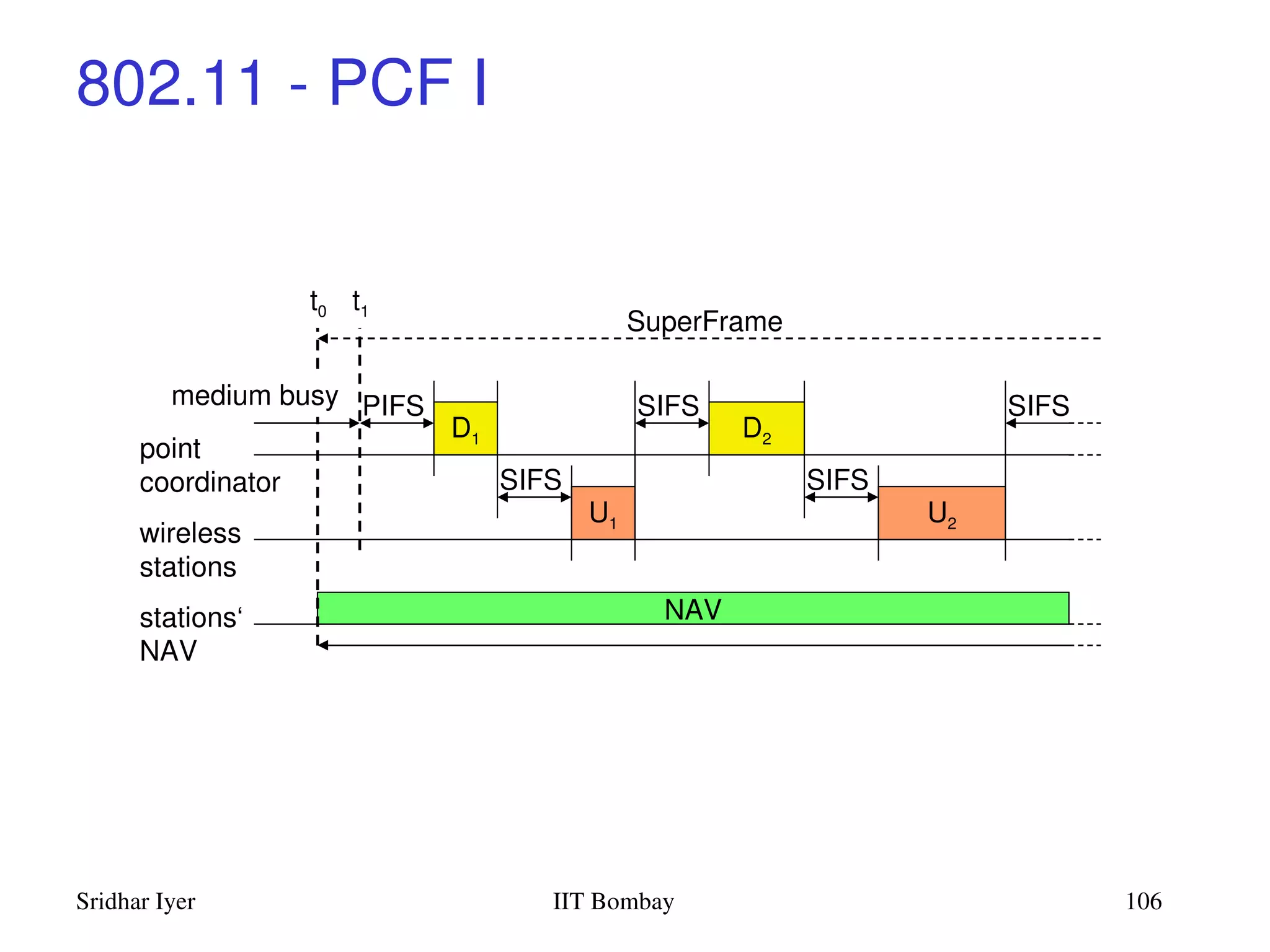 802.11 - PCF I

$t_0$ $t_1$

SuperFrame

medium busy

PIFS

$D_1$

SIFS

$D_2$

SIFS

point coordinator

SIFS

$U_1$

SIFS

$U_2$

wireless stations

stations‘ NAV

NAV

Sridhar Iyer

IIT Bombay

106